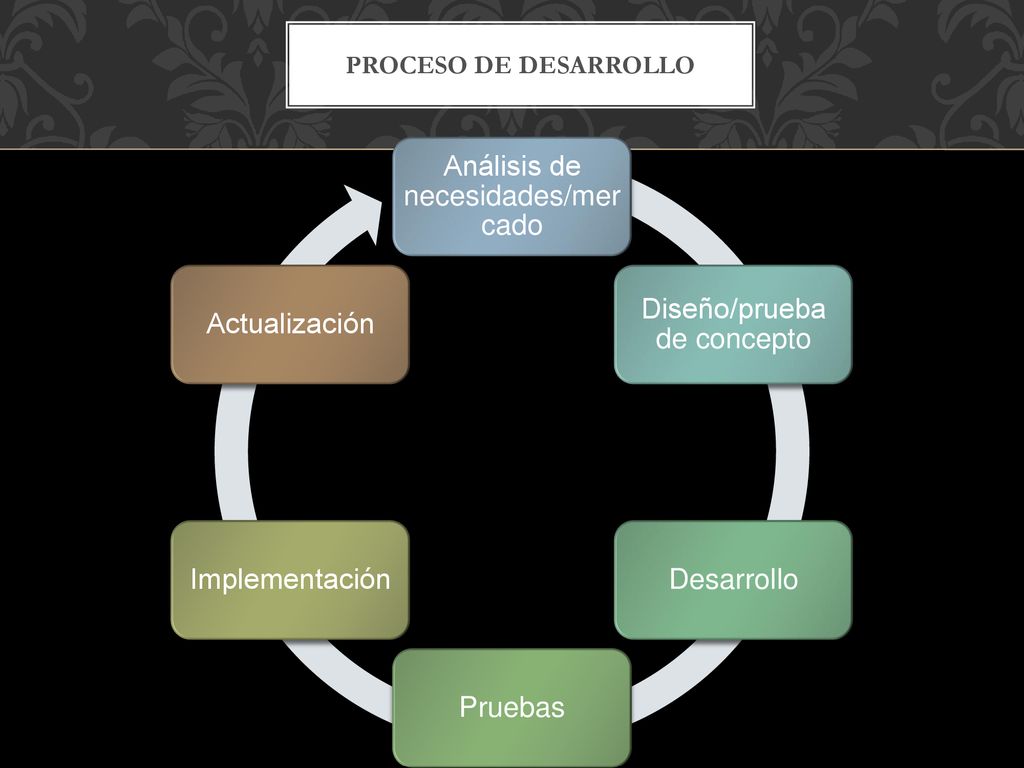 PROCESO DE DESARROLLO

Análisis de necesidades/mercado

Diseño/prueba de concepto

Desarrollo

Pruebas

Implementación

Actualización